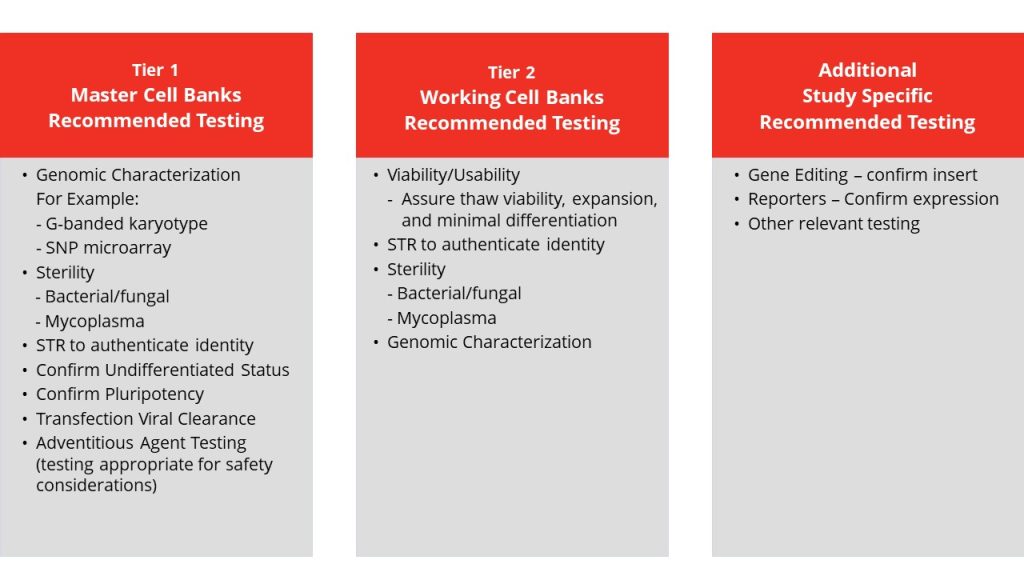 Tier 1
Master Cell Banks
Recommended Testing

• Genomic Characterization
For Example:
- G-banded karyotype
- SNP microarray
• Sterility
- Bacterial/fungal
- Mycoplasma
• STR to authenticate identity
• Confirm Undifferentiated Status
• Confirm Pluripotency
• Transfection Viral Clearance
• Adventitious Agent Testing (testing appropriate for safety considerations)

Tier 2
Working Cell Banks
Recommended Testing

• Viability/Usability
- Assure thaw viability, expansion, and minimal differentiation
• STR to authenticate identity
• Sterility
- Bacterial/fungal
- Mycoplasma
• Genomic Characterization

Additional
Study Specific
Recommended Testing

• Gene Editing – confirm insert
• Reporters – Confirm expression
• Other relevant testing